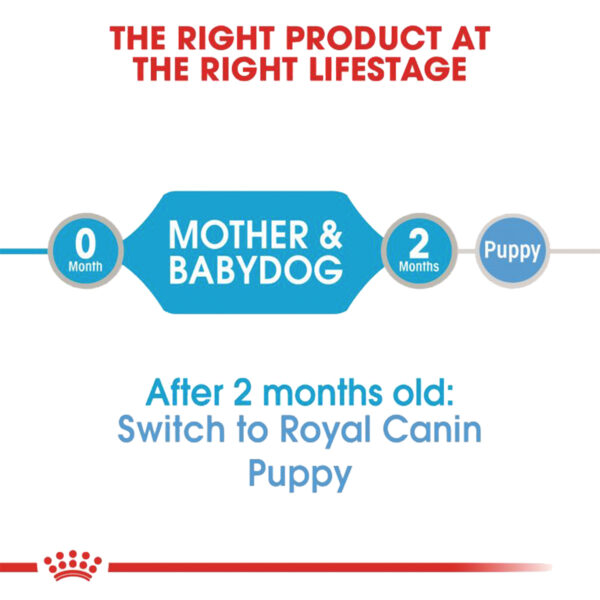 THE RIGHT PRODUCT AT THE RIGHT LIFESTAGE

0 Month

MOTHER & BABYDOG

2 Months

Puppy

After 2 months old:
Switch to Royal Canin Puppy